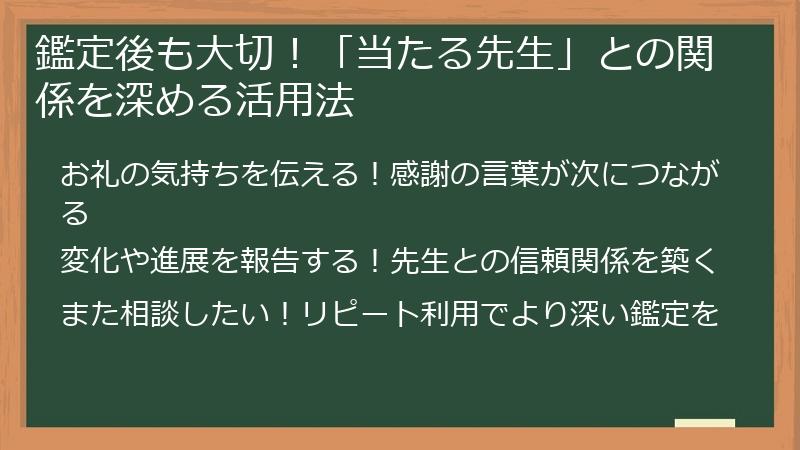 鑑定後も大切！「当たる先生」との関係を深める活用法

お礼の気持ちを伝える！感謝の言葉が次につながる

変化や進展を報告する！先生との信頼関係を築く

また相談したい！リピート利用でより深い鑑定を